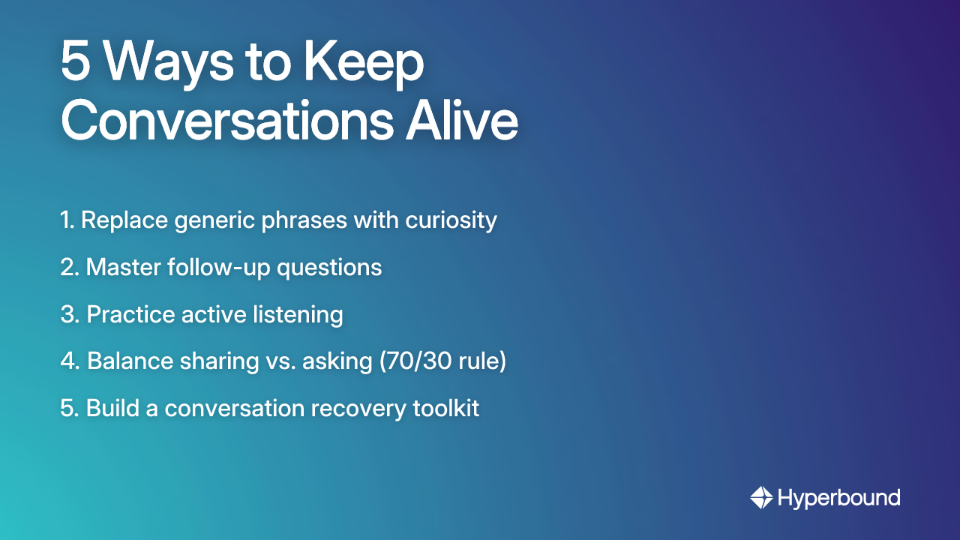 5 Ways to Keep Conversations Alive

1. Replace generic phrases with curiosity
2. Master follow-up questions
3. Practice active listening
4. Balance sharing vs. asking (70/30 rule)
5. Build a conversation recovery toolkit

Hyperbound